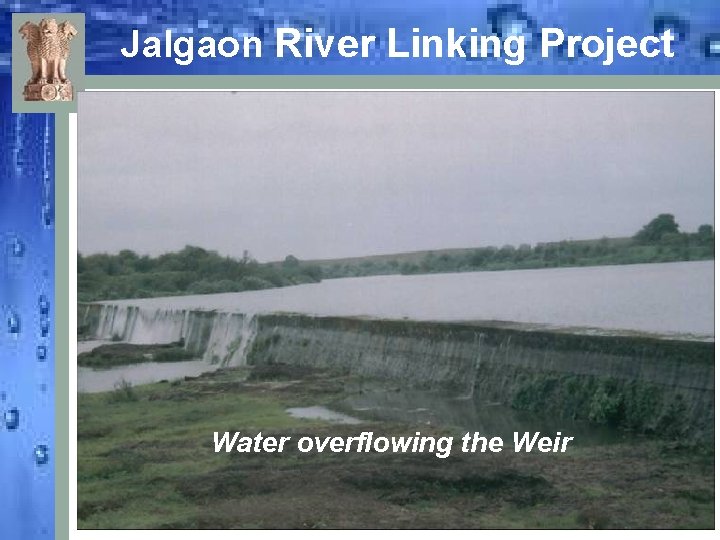 Jalgaon River Linking Project

Water overflowing the Weir